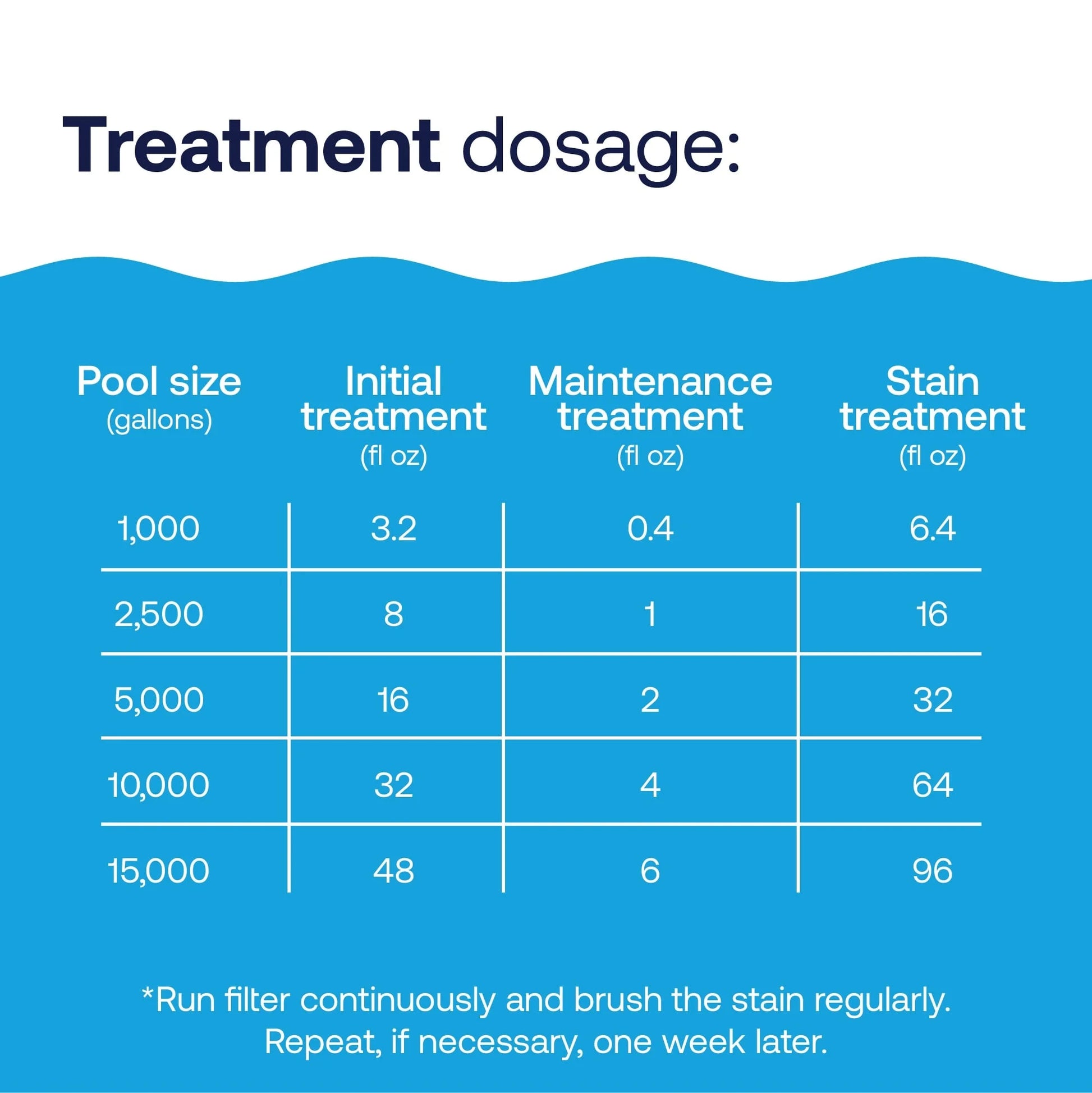 Treatment dosage:

| Pool size (gallons) | Initial treatment (fl oz) | Maintenance treatment (fl oz) | Stain treatment (fl oz) |
|---|---|---|---|
| 1,000 | 3.2 | 0.4 | 6.4 |
| 2,500 | 8 | 1 | 16 |
| 5,000 | 16 | 2 | 32 |
| 10,000 | 32 | 4 | 64 |
| 15,000 | 48 | 6 | 96 |

*Run filter continuously and brush the stain regularly. Repeat, if necessary, one week later.